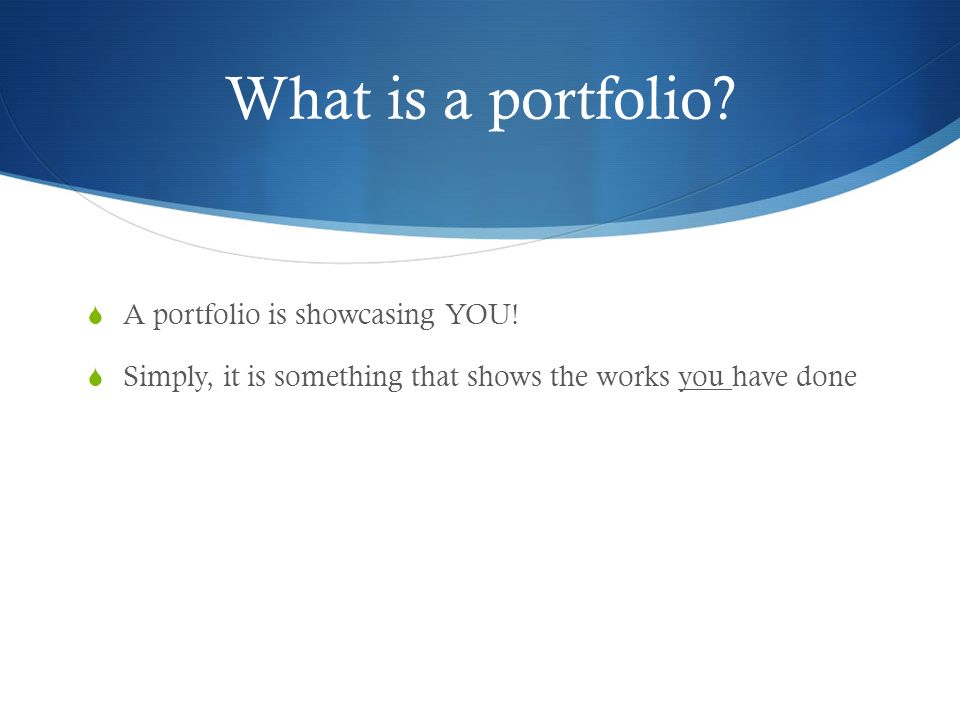 What is a portfolio?

A portfolio is showcasing YOU!

Simply, it is something that shows the works you have done